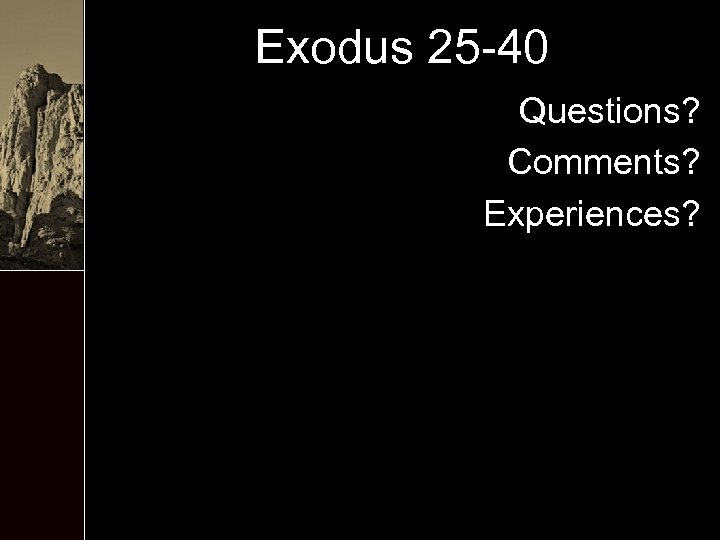 Exodus 25-40

Questions?
Comments?
Experiences?